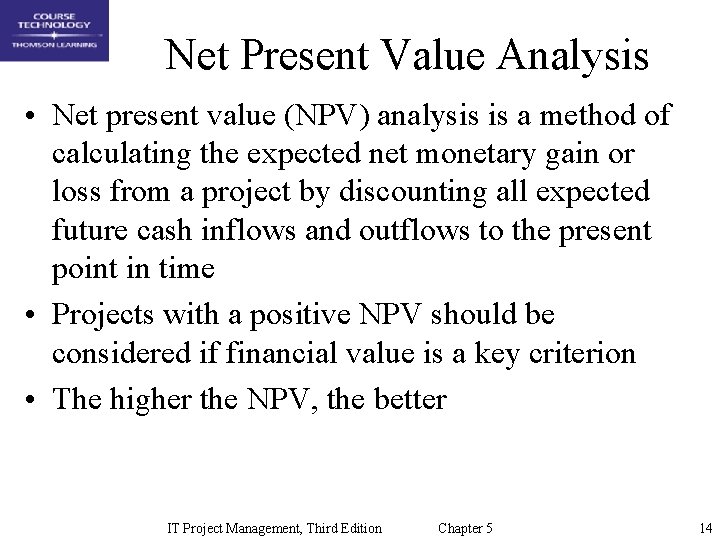 COURSE TECHNOLOGY
THOMSON LEARNING

Net Present Value Analysis

• Net present value (NPV) analysis is a method of calculating the expected net monetary gain or loss from a project by discounting all expected future cash inflows and outflows to the present point in time

• Projects with a positive NPV should be considered if financial value is a key criterion

• The higher the NPV, the better

IT Project Management, Third Edition Chapter 5 14